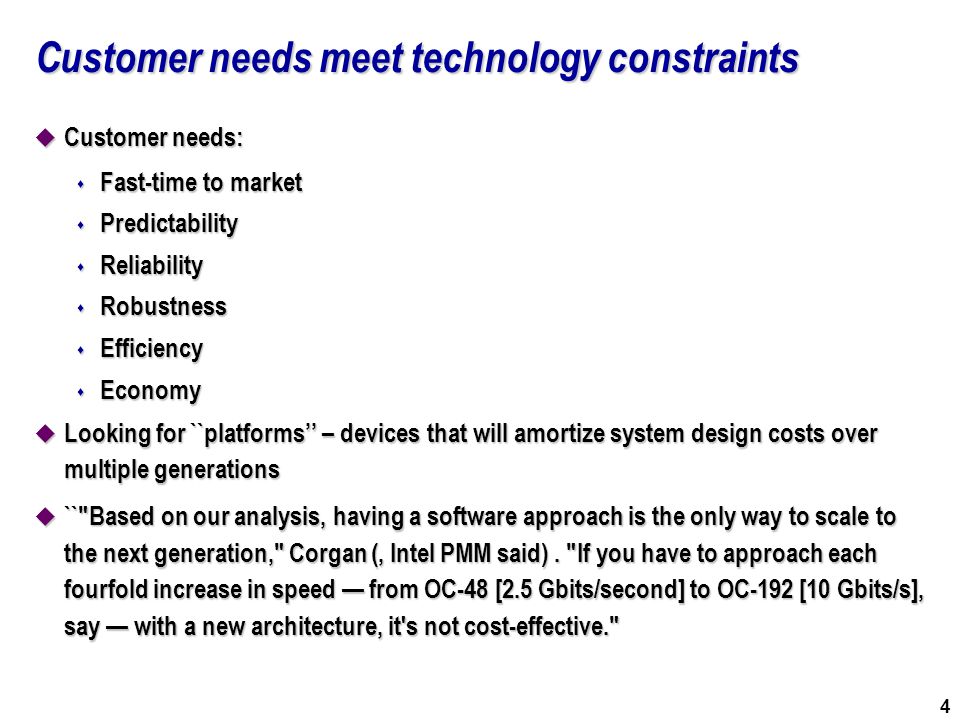 Customer needs meet technology constraints

Customer needs:

Fast-time to market

Predictability

Reliability

Robustness

Efficiency

Economy

Looking for ``platforms'' – devices that will amortize system design costs over multiple generations

``"Based on our analysis, having a software approach is the only way to scale to the next generation," Corgan (, Intel PMM said) . "If you have to approach each fourfold increase in speed — from OC-48 [2.5 Gbits/second] to OC-192 [10 Gbits/s], say — with a new architecture, it's not cost-effective."

4